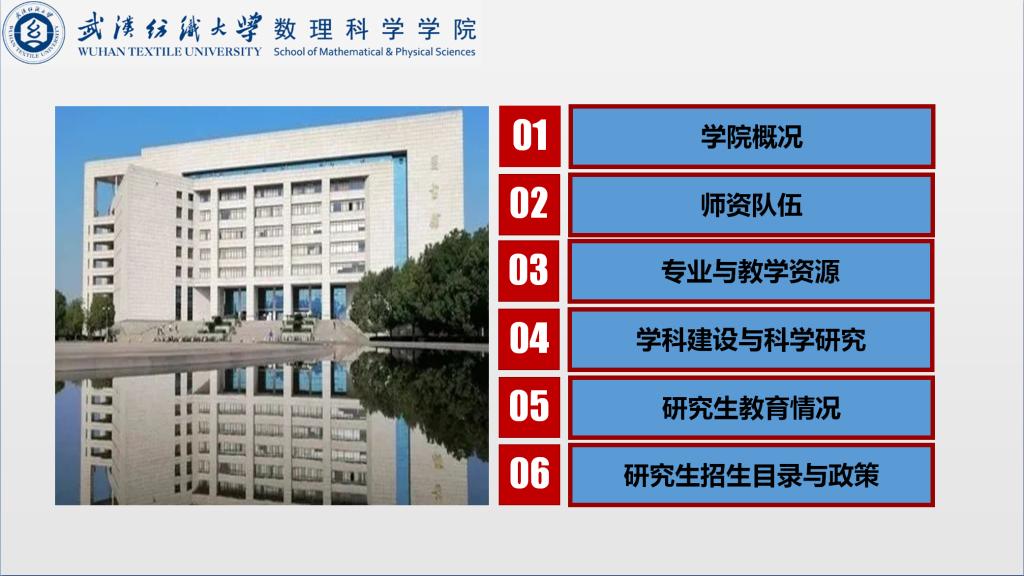 武漢紡織大學 数理科学学院
WUHAN TEXTILE UNIVERSITY School of Mathematical & Physical Sciences

01 学院概况

02 师资队伍

03 专业与教学资源

04 学科建设与科学研究

05 研究生教育情况

06 研究生招生目录与政策